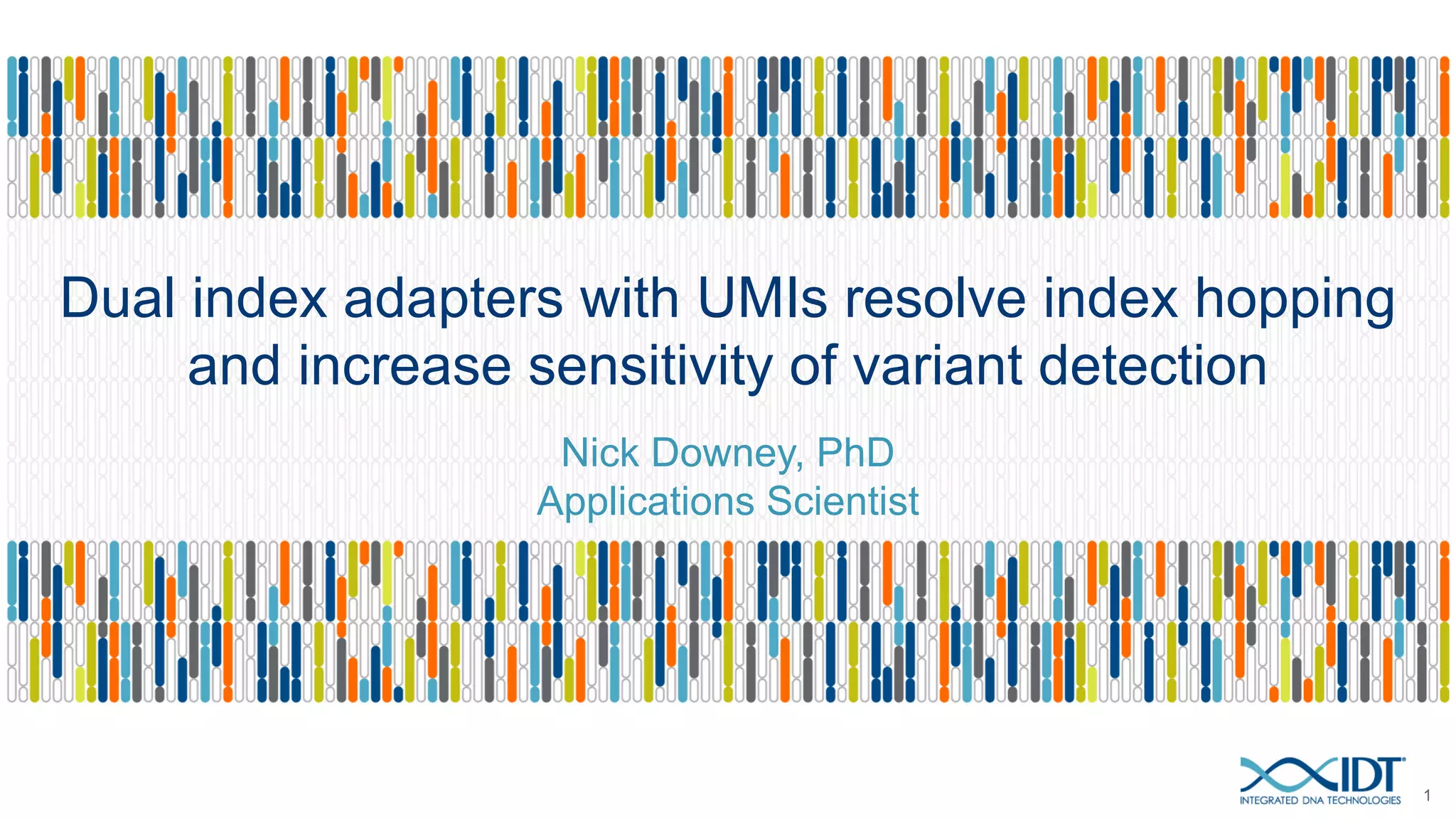 Dual index adapters with UMIs resolve index hopping and increase sensitivity of variant detection

Nick Downey, PhD
Applications Scientist

IDT
INTEGRATED DNA TECHNOLOGIES

1